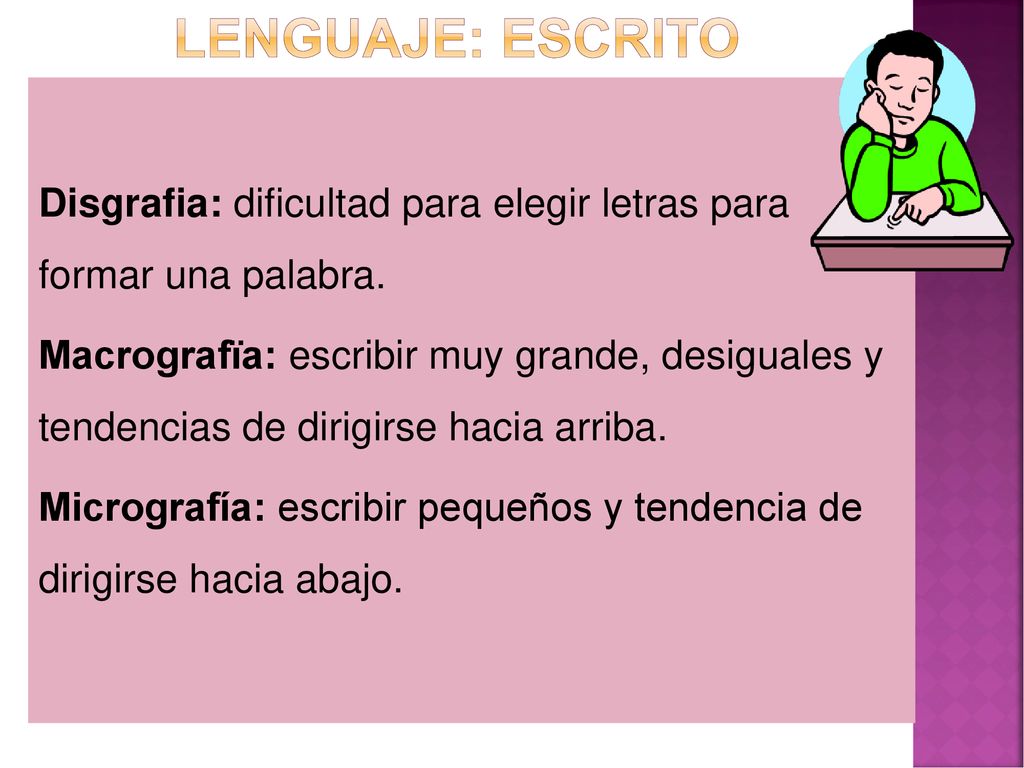 LENGUAJE: ESCRITO

Disgrafia: dificultad para elegir letras para formar una palabra.

Macrografïa: escribir muy grande, desiguales y tendencias de dirigirse hacia arriba.

Micrografía: escribir pequeños y tendencia de dirigirse hacia abajo.